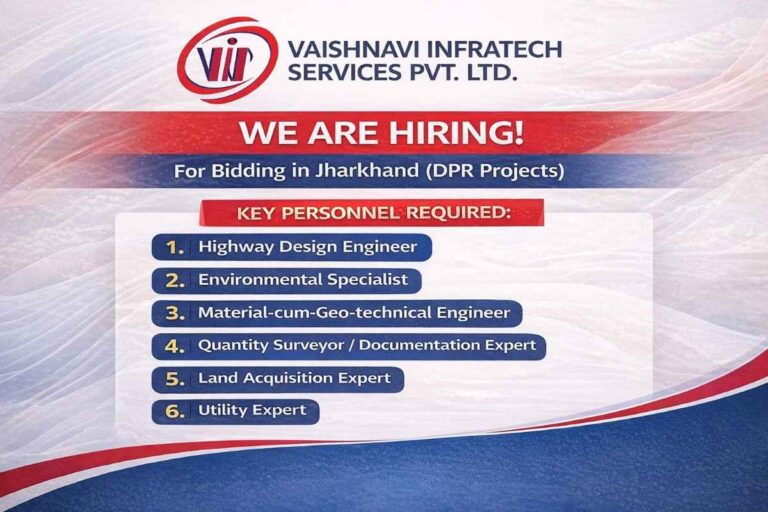 VIT

VAISHNAVI INFRATECH SERVICES PVT. LTD.

WE ARE HIRING!

For Bidding in Jharkhand (DPR Projects)

KEY PERSONNEL REQUIRED:

1. Highway Design Engineer
2. Environmental Specialist
3. Material-cum-Geo-technical Engineer
4. Quantity Surveyor / Documentation Expert
5. Land Acquisition Expert
6. Utility Expert